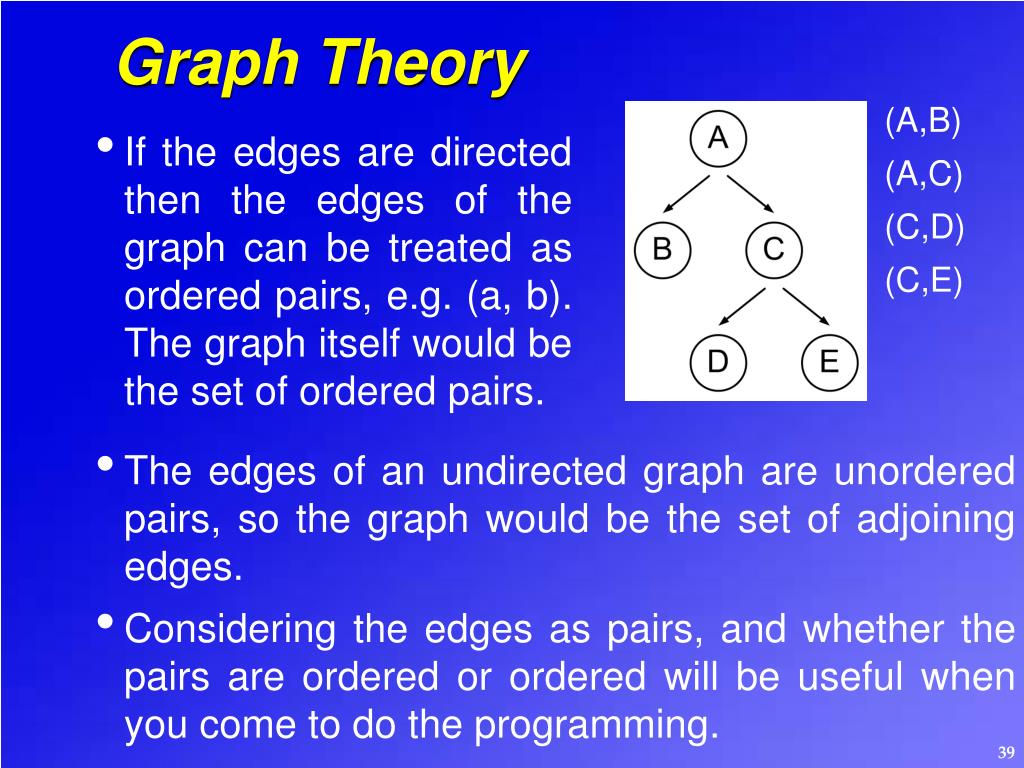 Graph Theory

• If the edges are directed then the edges of the graph can be treated as ordered pairs, e.g. (a, b). The graph itself would be the set of ordered pairs.

A
B
C
D
E

(A,B)
(A,C)
(C,D)
(C,E)

• The edges of an undirected graph are unordered pairs, so the graph would be the set of adjoining edges.

• Considering the edges as pairs, and whether the pairs are ordered or ordered will be useful when you come to do the programming.

39